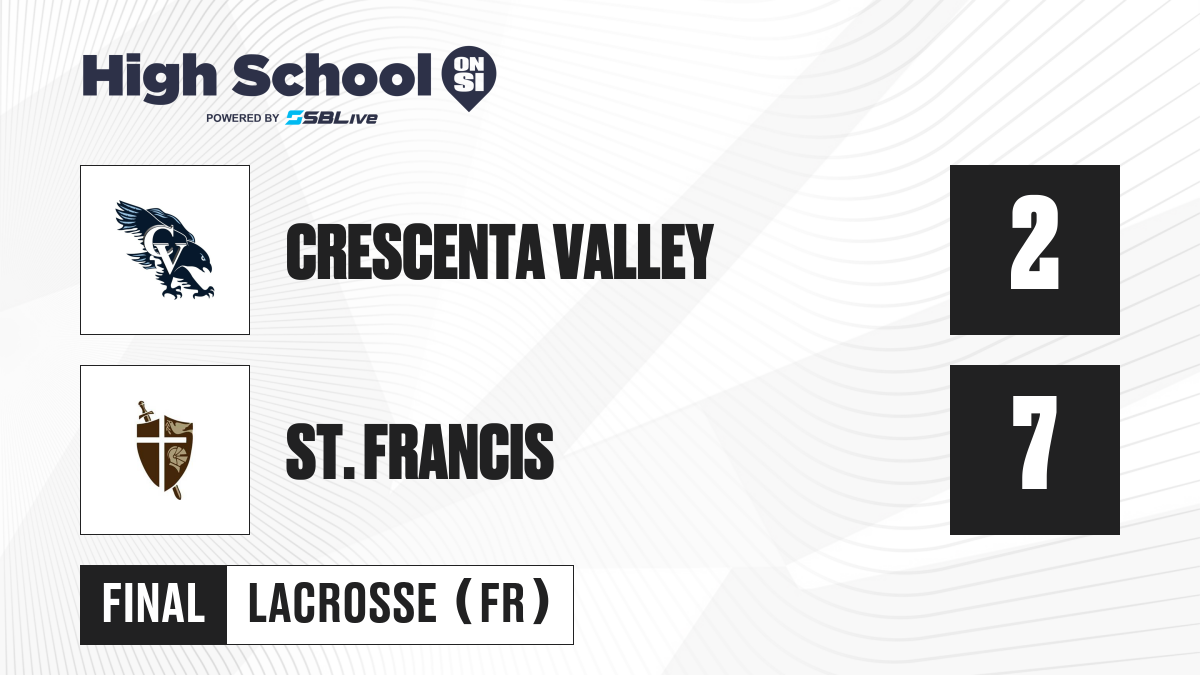 High School ON SI
POWERED BY SBLive

CV

CRESCENTA VALLEY

2

ST. FRANCIS

7

FINAL

LACROSSE (FR)